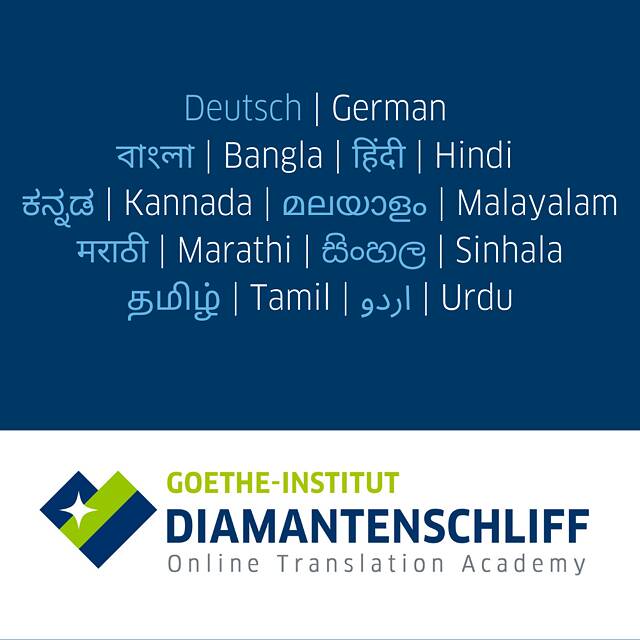 Deutsch | German
বাংলা | Bangla | हिंदी | Hindi
ಕನ್ನಡ | Kannada | മലയാളം | Malayalam
मराठी | Marathi | සිංහල | Sinhala
தமிழ் | Tamil | اردو | Urdu

GOETHE-INSTITUT
DIAMANTENSCHLIFF
Online Translation Academy